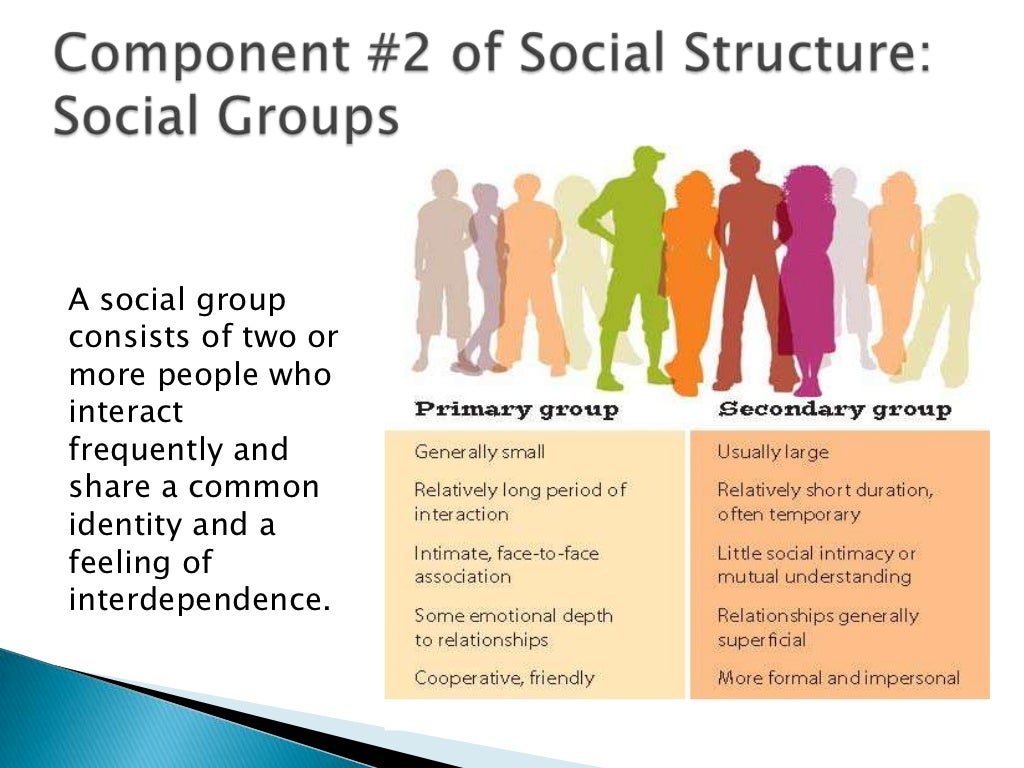 Component #2 of Social Structure: Social Groups

A social group consists of two or more people who interact frequently and share a common identity and a feeling of interdependence.

| Primary group | Secondary group |
|---|---|
| Generally small | Usually large |
| Relatively long period of interaction | Relatively short duration, often temporary |
| Intimate, face-to-face association | Little social intimacy or mutual understanding |
| Some emotional depth to relationships | Relationships generally superficial |
| Cooperative, friendly | More formal and impersonal |